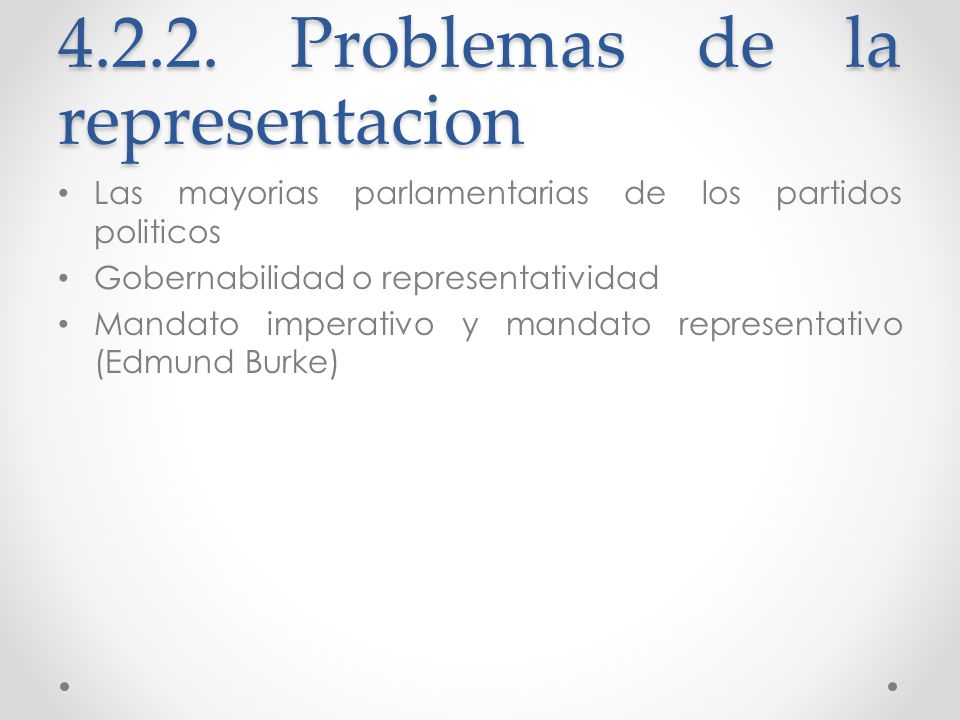 4.2.2. Problemas de la representacion

• Las mayorias parlamentarias de los partidos politicos
• Gobernabilidad o representatividad
• Mandato imperativo y mandato representativo (Edmund Burke)